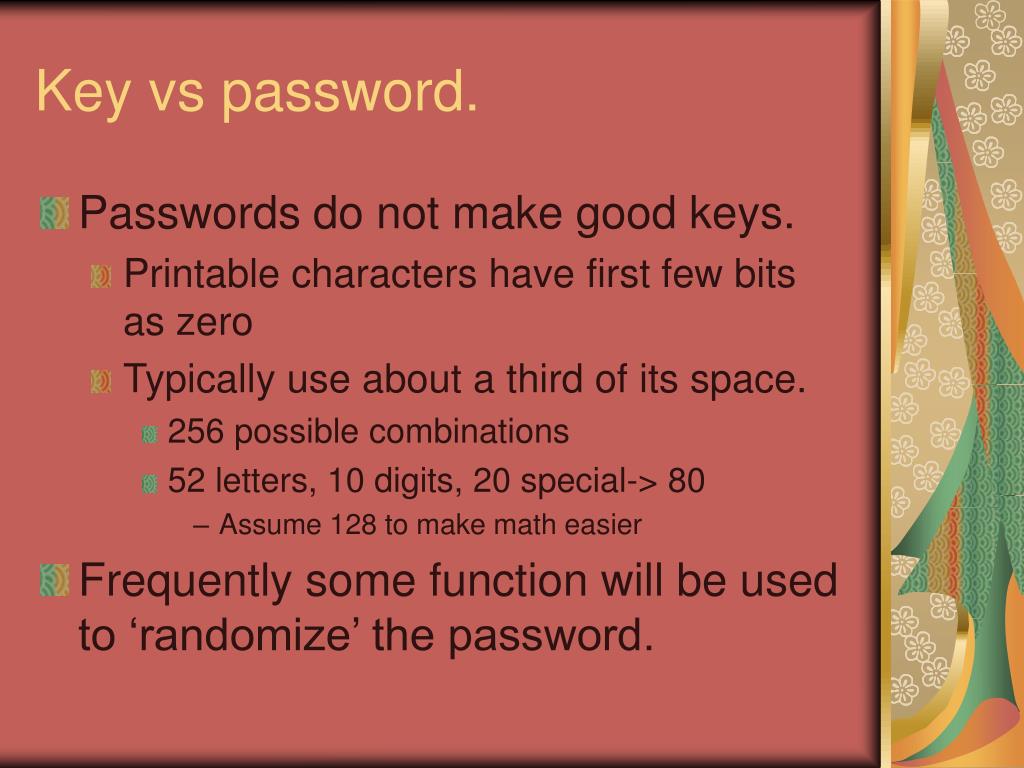 Key vs password.

Passwords do not make good keys.

Printable characters have first few bits as zero

Typically use about a third of its space.

256 possible combinations

52 letters, 10 digits, 20 special-> 80

– Assume 128 to make math easier

Frequently some function will be used to ‘randomize’ the password.